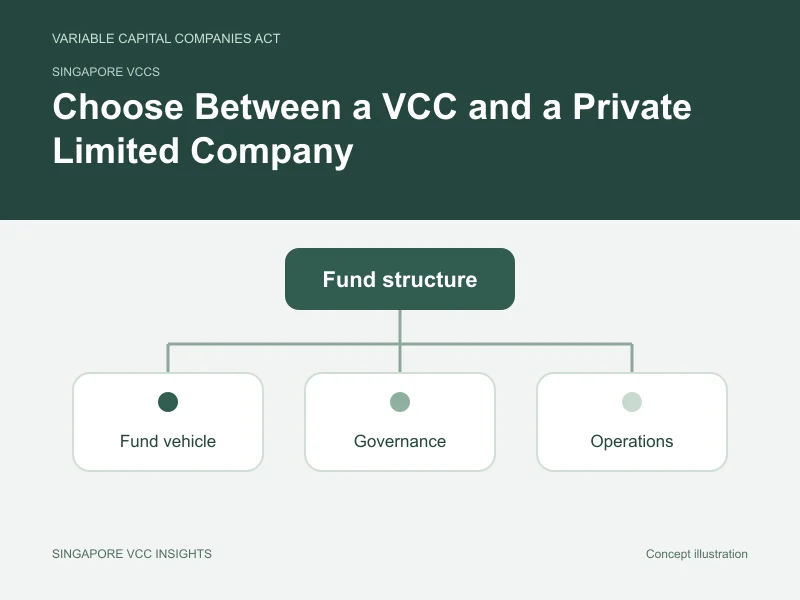 VARIABLE CAPITAL COMPANIES ACT

SINGAPORE VCCS

Choose Between a VCC and a Private Limited Company

Fund structure

Fund vehicle

Governance

Operations

SINGAPORE VCC INSIGHTS

Concept illustration